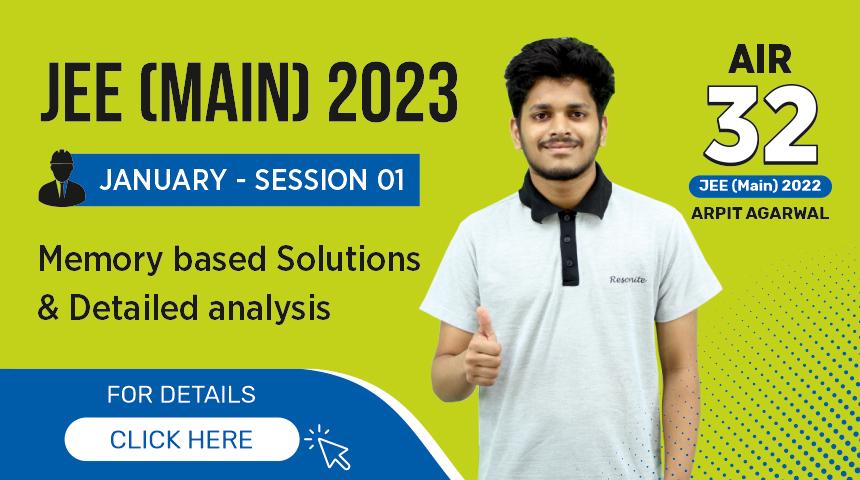 JEE (MAIN) 2023

JANUARY - SESSION 01

Memory based Solutions & Detailed analysis

FOR DETAILS

CLICK HERE

Resonite

AIR 32

JEE (Main) 2022

ARPIT AGARWAL